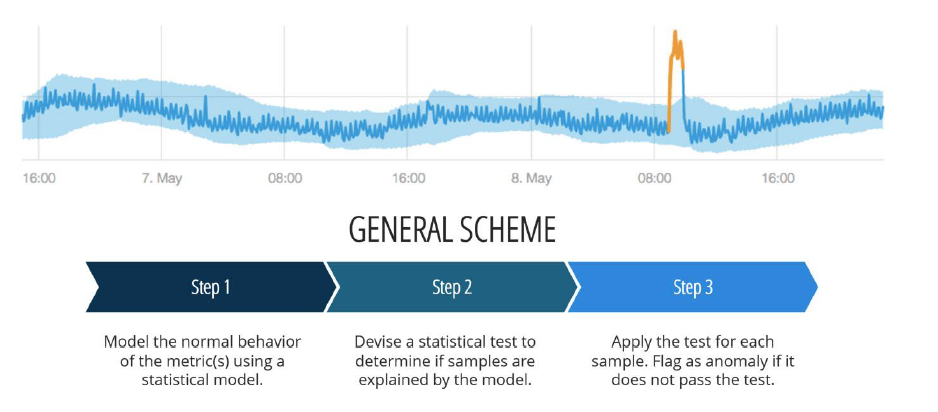 16:00 7. May 08:00 16:00 8. May 08:00 16:00

GENERAL SCHEME

Step 1

Step 2

Step 3

Model the normal behavior of the metric(s) using a statistical model.

Devise a statistical test to determine if samples are explained by the model.

Apply the test for each sample. Flag as anomaly if it does not pass the test.